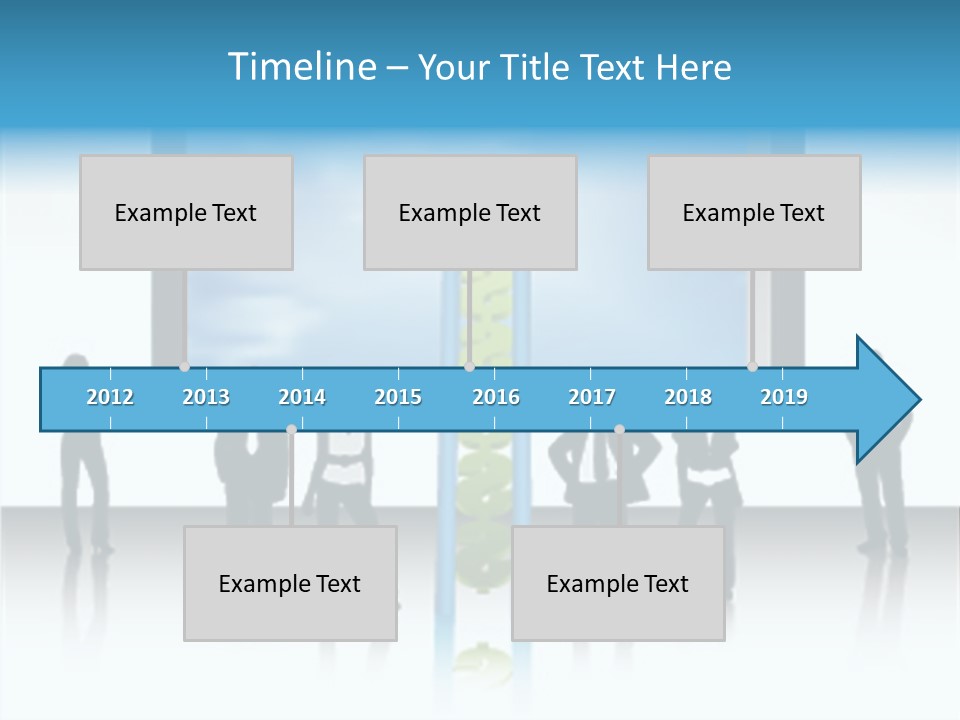 Timeline – Your Title Text Here

Example Text

Example Text

Example Text

2012 2013 2014 2015 2016 2017 2018 2019

Example Text

Example Text